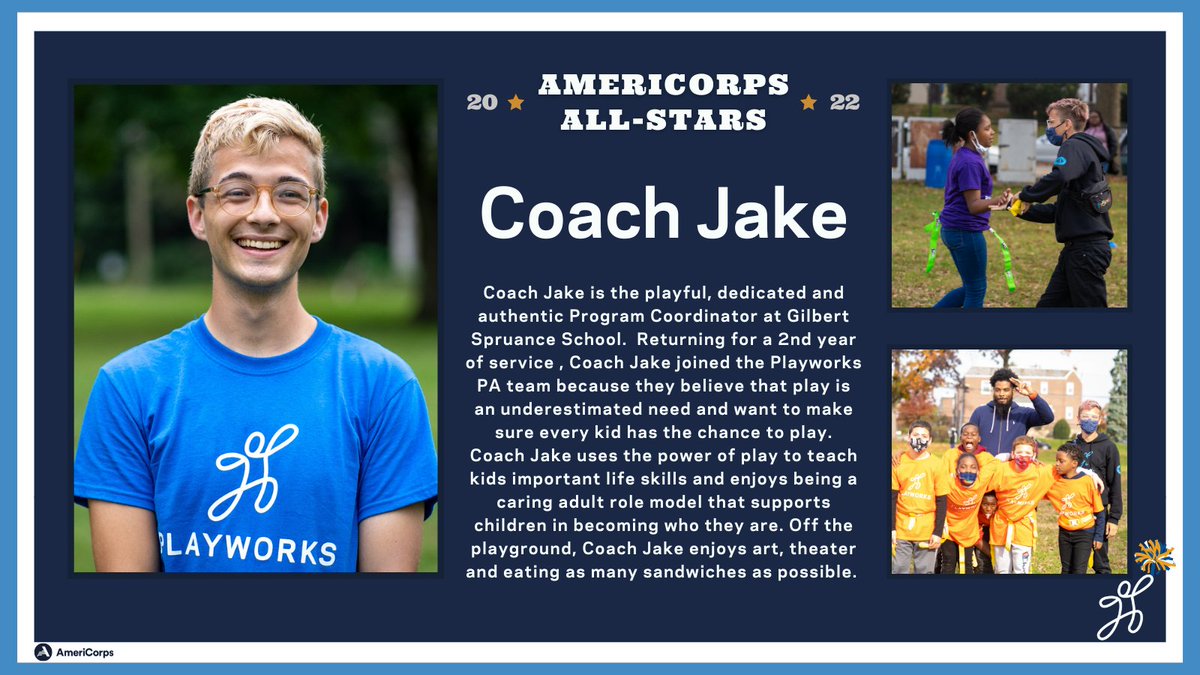 PLAYWORKS

20 ★ AMERICORPS ALL-STARS ★ 22

Coach Jake

Coach Jake is the playful, dedicated and authentic Program Coordinator at Gilbert Spruance School. Returning for a 2nd year of service , Coach Jake joined the Playworks PA team because they believe that play is an underestimated need and want to make sure every kid has the chance to play. Coach Jake uses the power of play to teach kids important life skills and enjoys being a caring adult role model that supports children in becoming who they are. Off the playground, Coach Jake enjoys art, theater and eating as many sandwiches as possible.

AmeriCorps